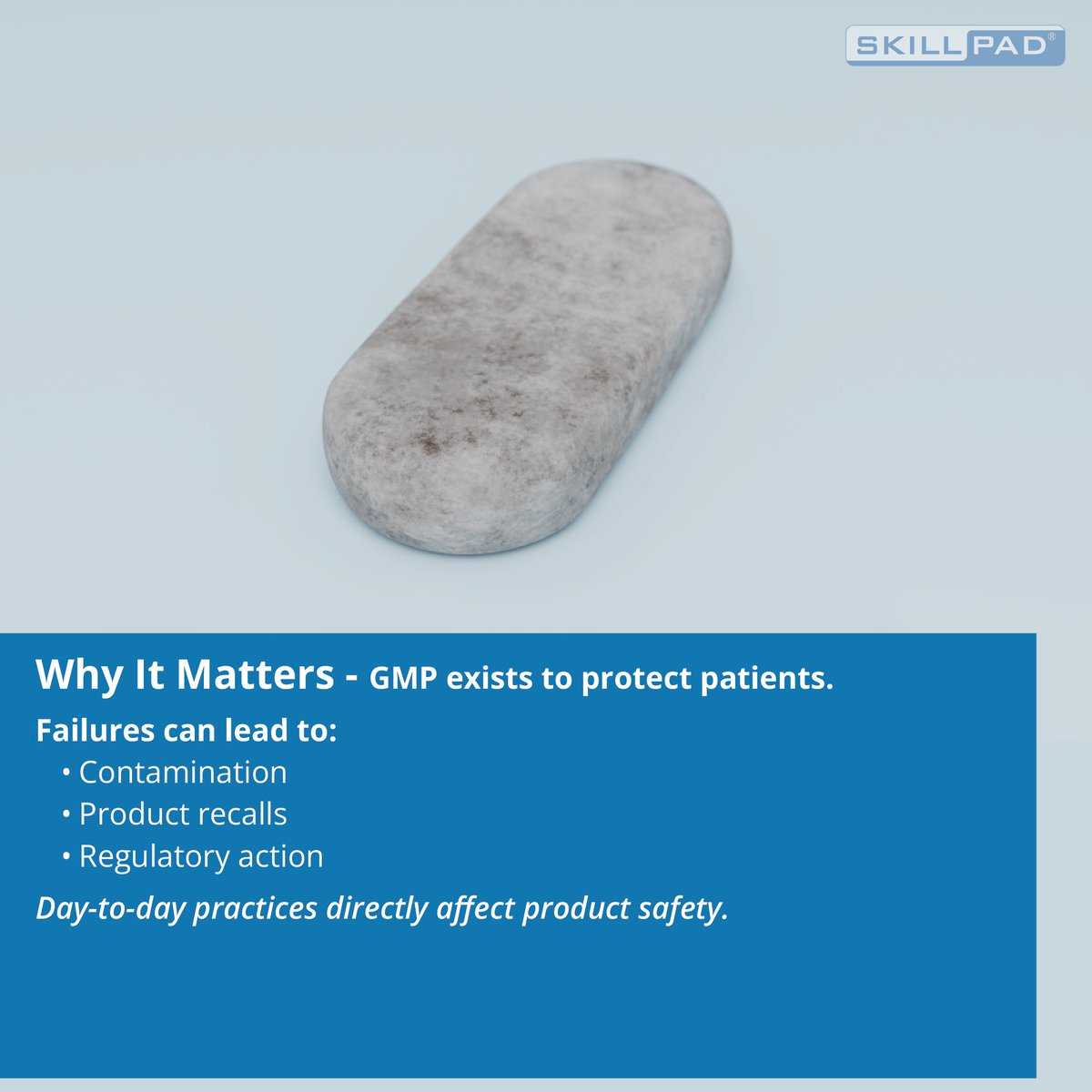 SKILLPAD®

Why It Matters - GMP exists to protect patients.

Failures can lead to:

• Contamination
• Product recalls
• Regulatory action

Day-to-day practices directly affect product safety.